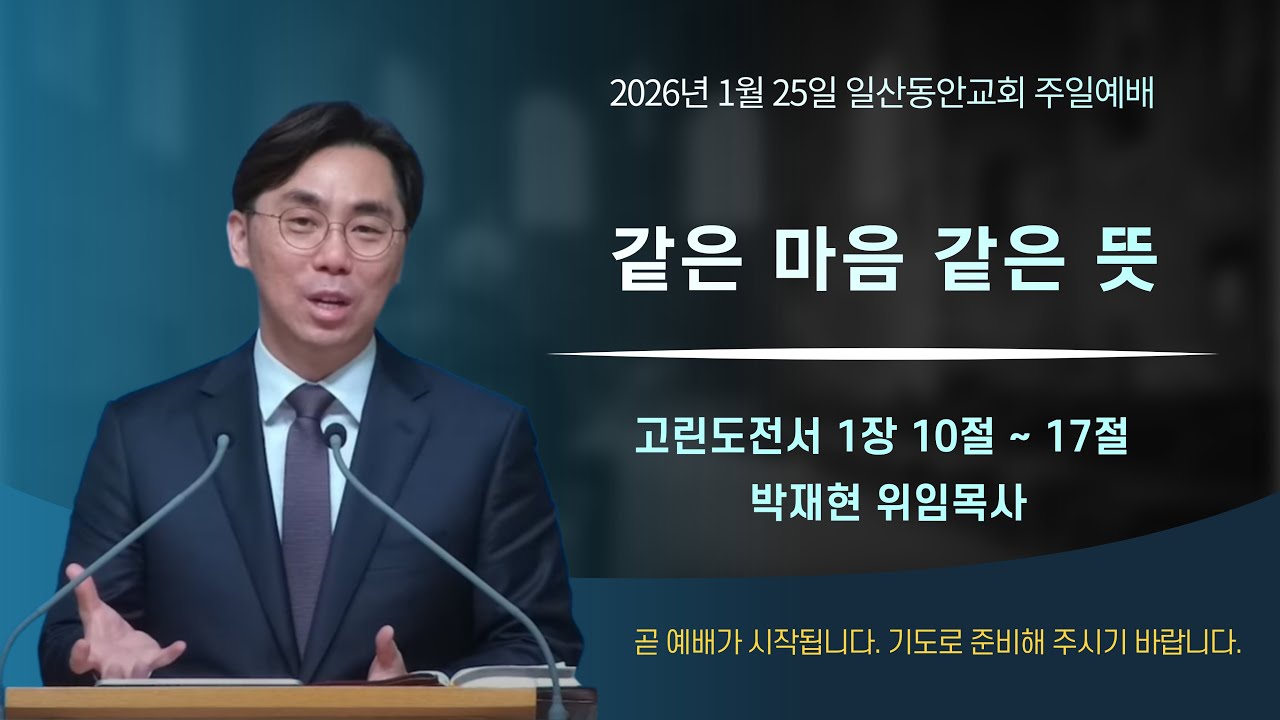 2026년 1월 25일 일산동안교회 주일예배

같은 마음 같은 뜻

고린도전서 1장 10절 ~ 17절
박재현 위임목사

곧 예배가 시작됩니다. 기도로 준비해 주시기 바랍니다.